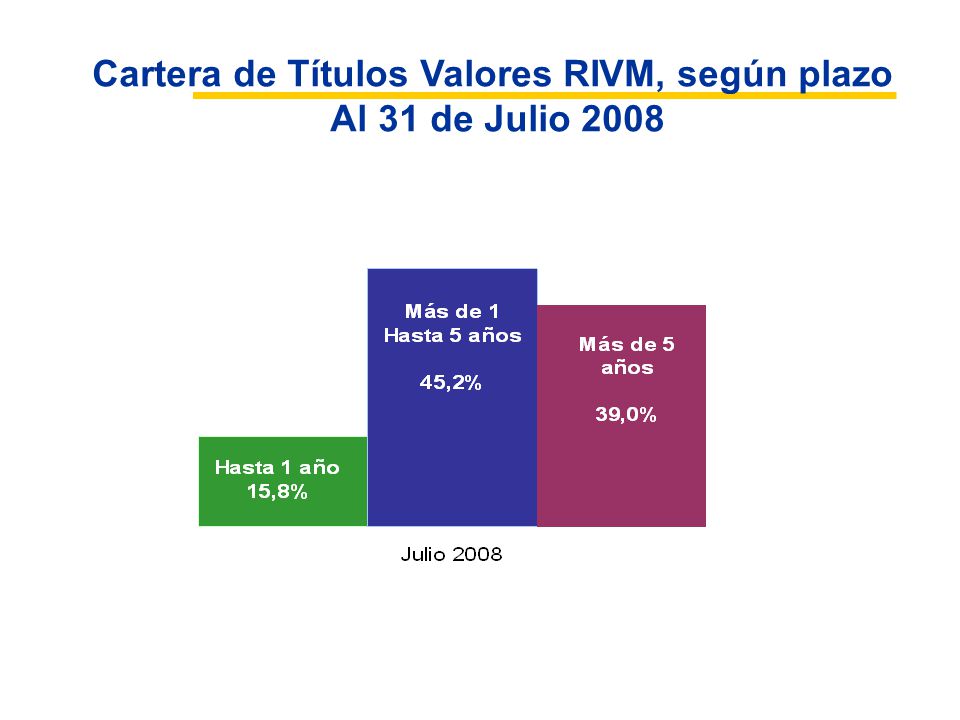 Cartera de Títulos Valores RIVM, según plazo
Al 31 de Julio 2008

Hasta 1 año
15,8%

Más de 1
Hasta 5 años

45,2%

Más de 5
años

39,0%

Julio 2008